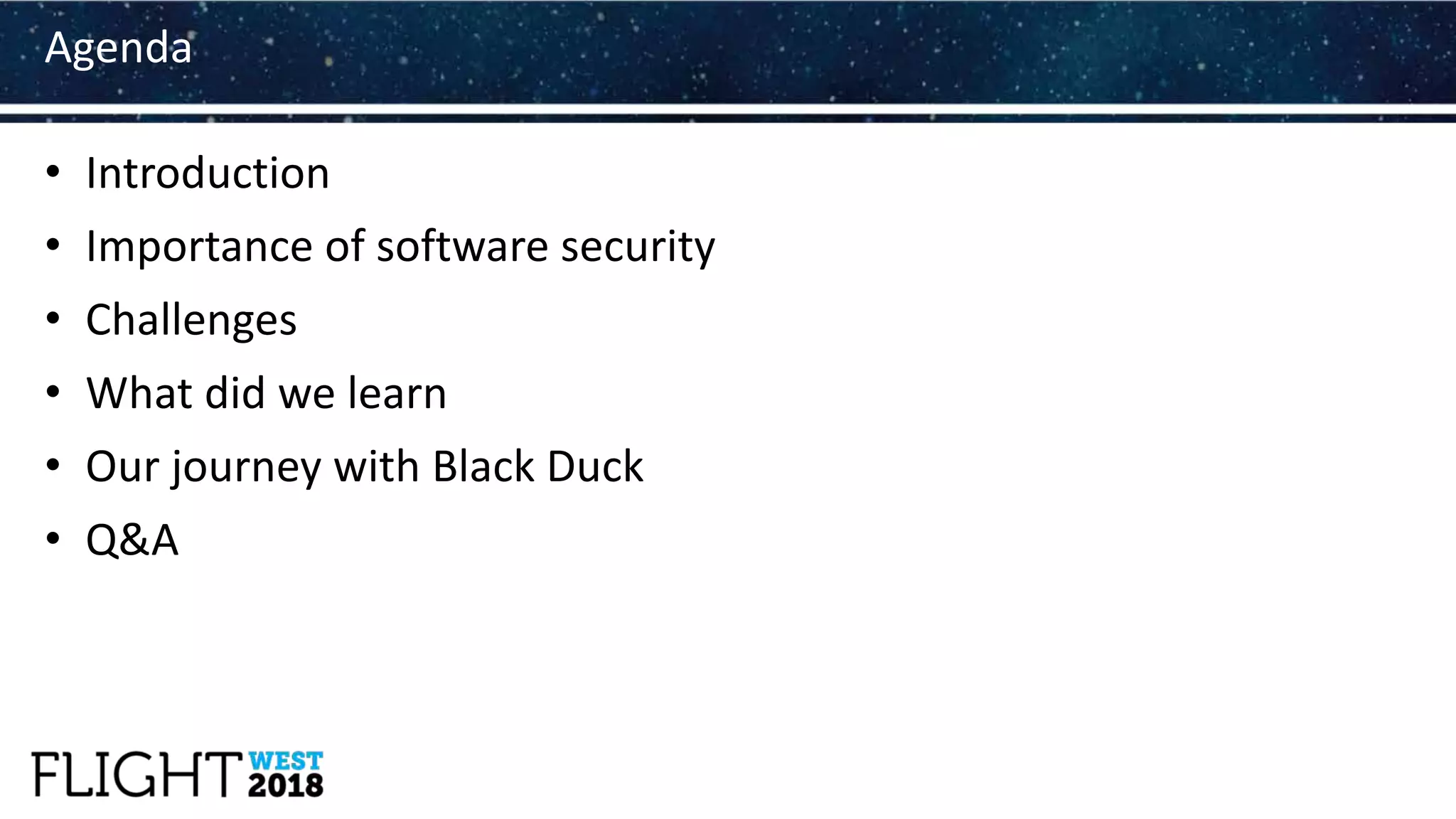 Agenda

• Introduction
• Importance of software security
• Challenges
• What did we learn
• Our journey with Black Duck
• Q&A

FLIGHT WEST 2018